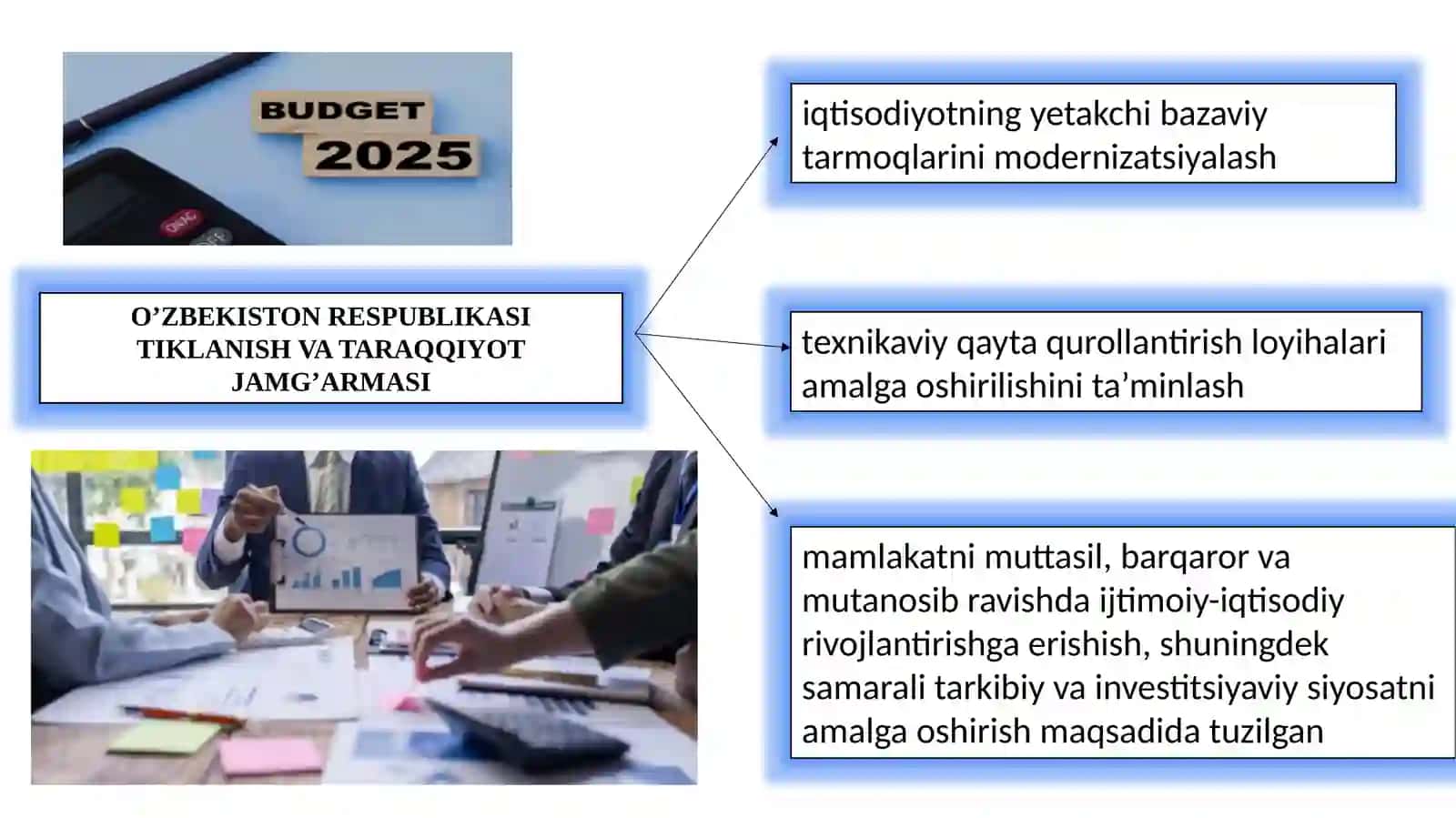 BUDGET
2025

O’ZBEKISTON RESPUBLIKASI TIKLANISH VA TARAQQIYOT JAMG’ARMASI

iqtisodiyotning yetakchi bazaviy tarmoqlarini modernizatsiyalash

texnikaviy qayta qurollantirish loyihalari amalga oshirilishini ta’minlash

mamlakatni muttasil, barqaror va mutanosib ravishda ijtimoiy-iqtisodiy rivojlantirishga erishish, shuningdek samarali tarkibiy va investitsiyaviy siyosatni amalga oshirish maqsadida tuzilgan